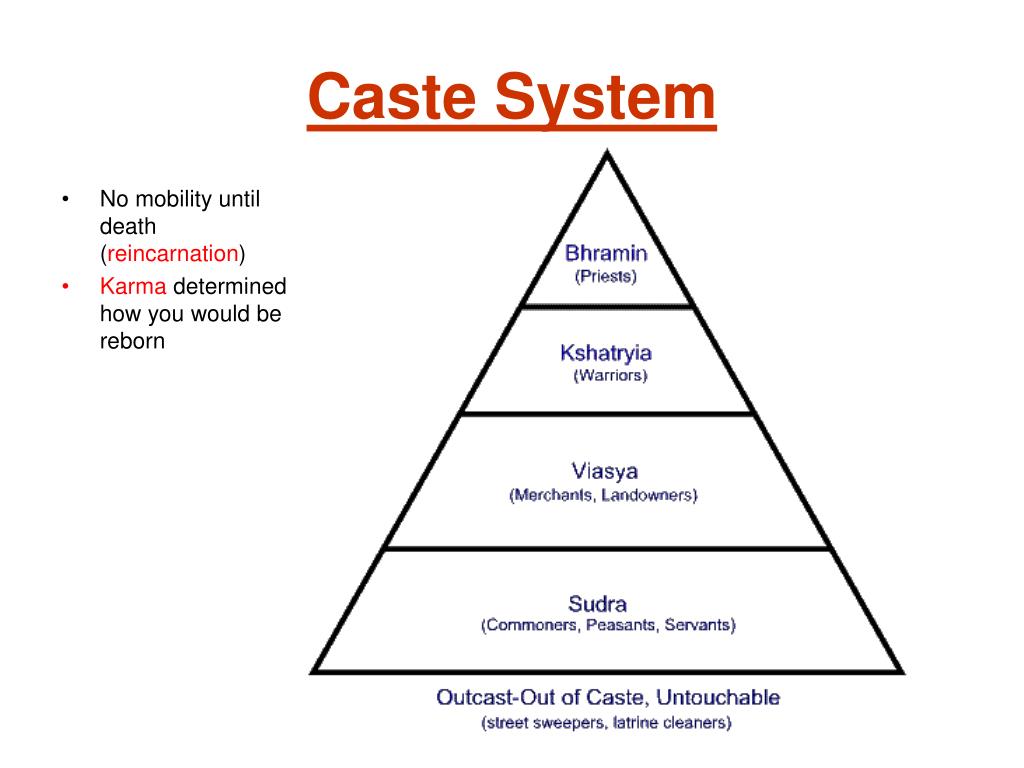 Caste System

• No mobility until death (reincarnation)
• Karma determined how you would be reborn

Bhramin
(Priests)

Kshatryia
(Warriors)

Viasya
(Merchants, Landowners)

Sudra
(Commoners, Peasants, Servants)

Outcast-Out of Caste, Untouchable
(street sweepers, latrine cleaners)